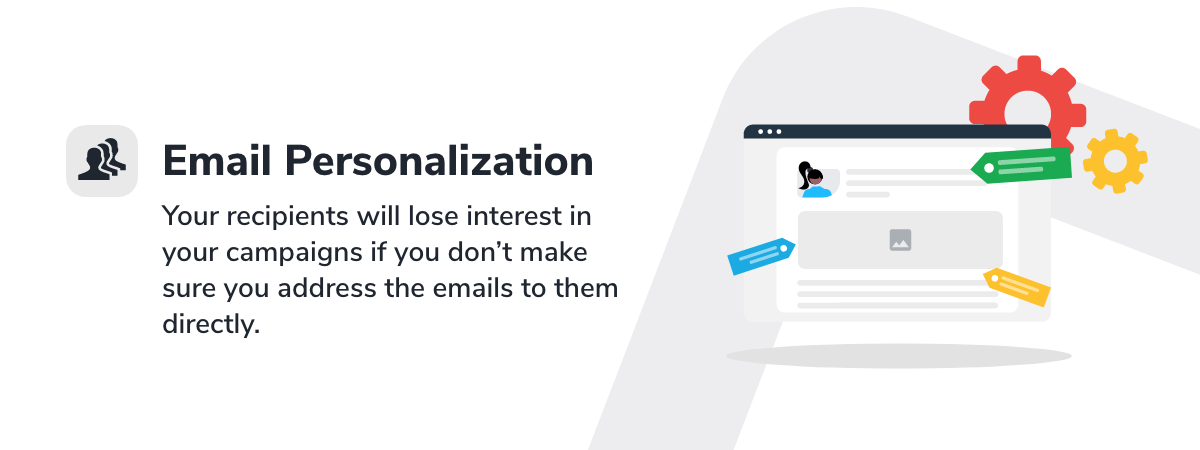 Email Personalization

Your recipients will lose interest in your campaigns if you don’t make sure you address the emails to them directly.